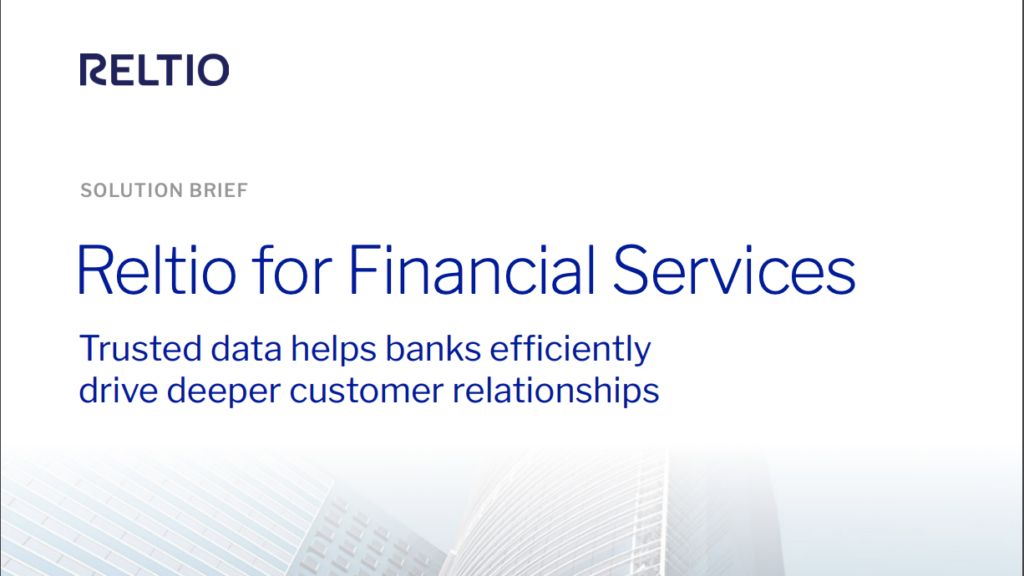 RELTIO

SOLUTION BRIEF

Reltio for Financial Services

Trusted data helps banks efficiently drive deeper customer relationships